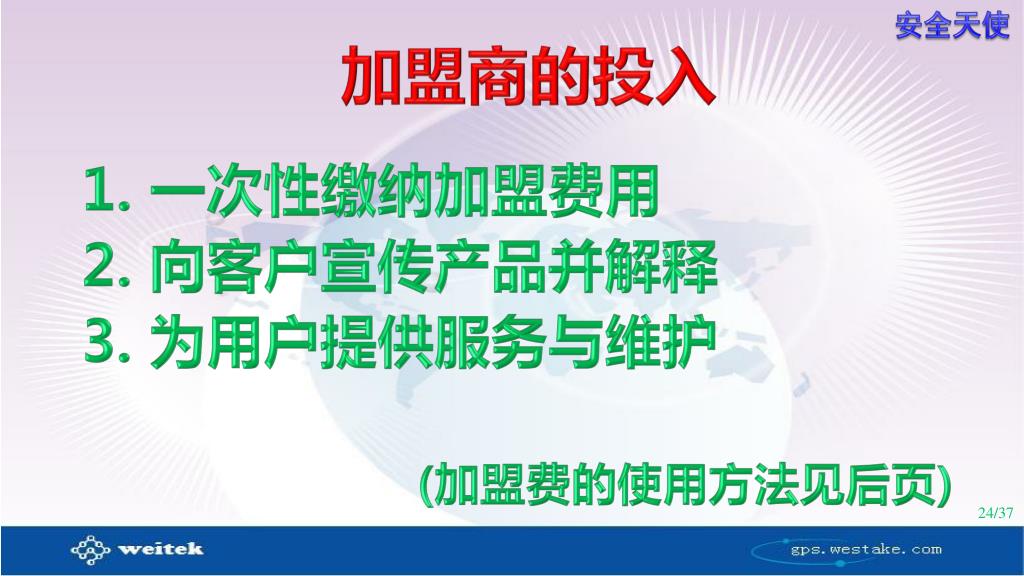 安全天使

加盟商的投入

1. 一次性缴纳加盟费用
2. 向客户宣传产品并解释
3. 为用户提供服务与维护

(加盟费的使用方法见后页)

24/37

weitek

gps.westake.com